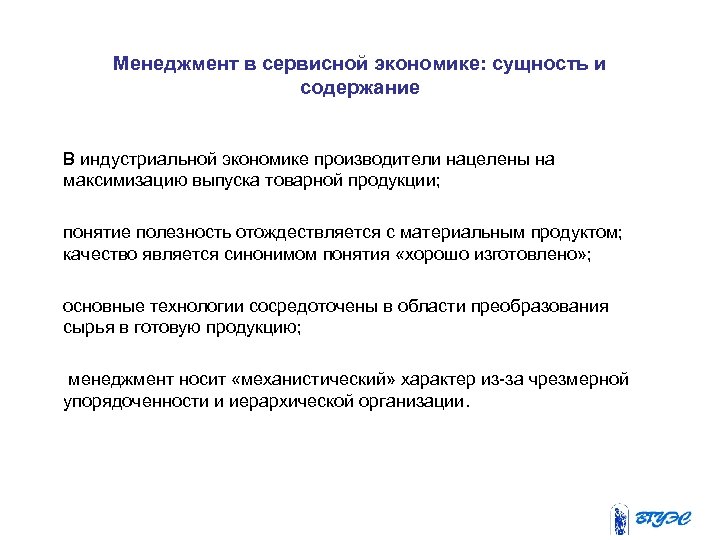 Менеджмент в сервисной экономике: сущность и содержание

В индустриальной экономике производители нацелены на максимизацию выпуска товарной продукции;

понятие полезность отождествляется с материальным продуктом; качество является синонимом понятия «хорошо изготовлено»;

основные технологии сосредоточены в области преобразования сырья в готовую продукцию;

менеджмент носит «механистический» характер из-за чрезмерной упорядоченности и иерархической организации.

ВГУЭС